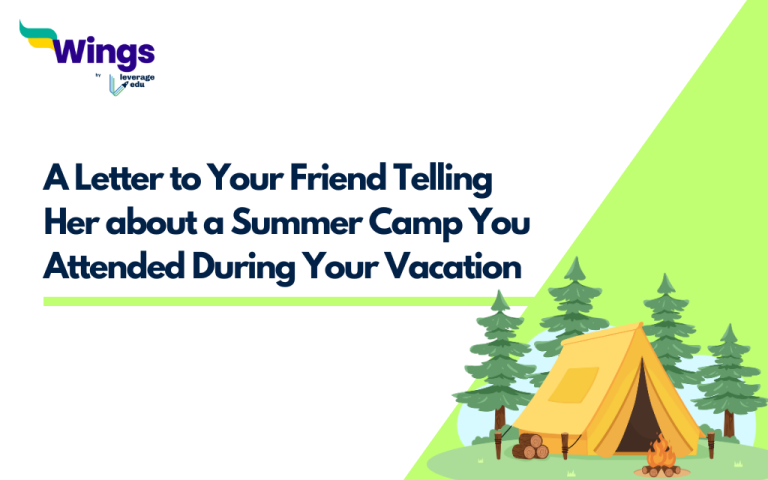 Wings
by leverage edu

A Letter to Your Friend Telling Her about a Summer Camp You Attended During Your Vacation